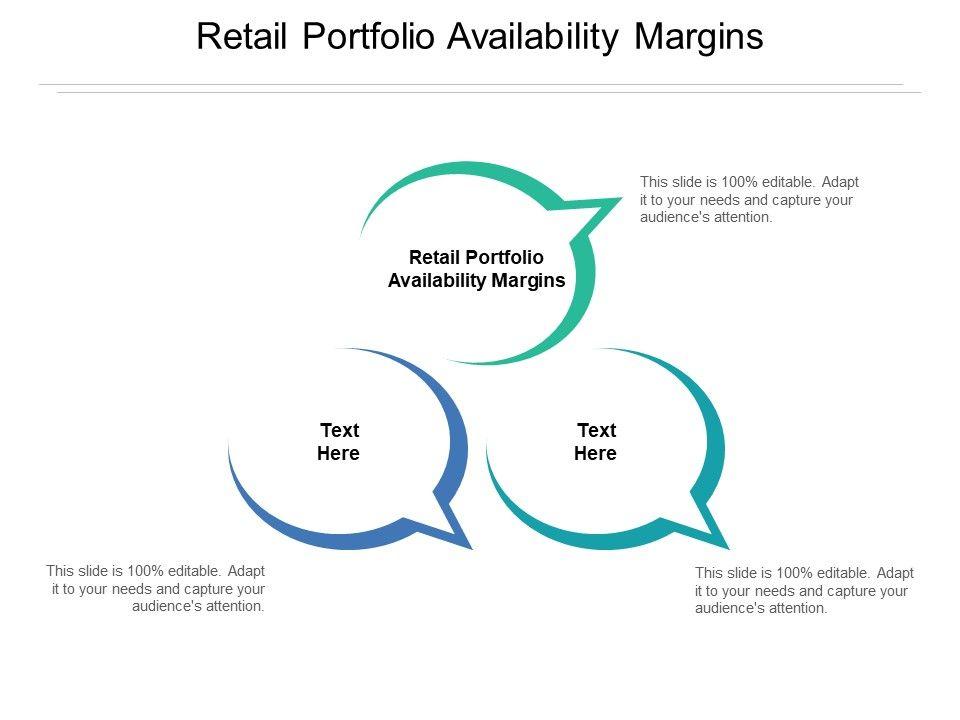 Retail Portfolio Availability Margins

Retail Portfolio Availability Margins

This slide is 100% editable. Adapt it to your needs and capture your audience's attention.

Text Here

Text Here

This slide is 100% editable. Adapt it to your needs and capture your audience's attention.

This slide is 100% editable. Adapt it to your needs and capture your audience's attention.